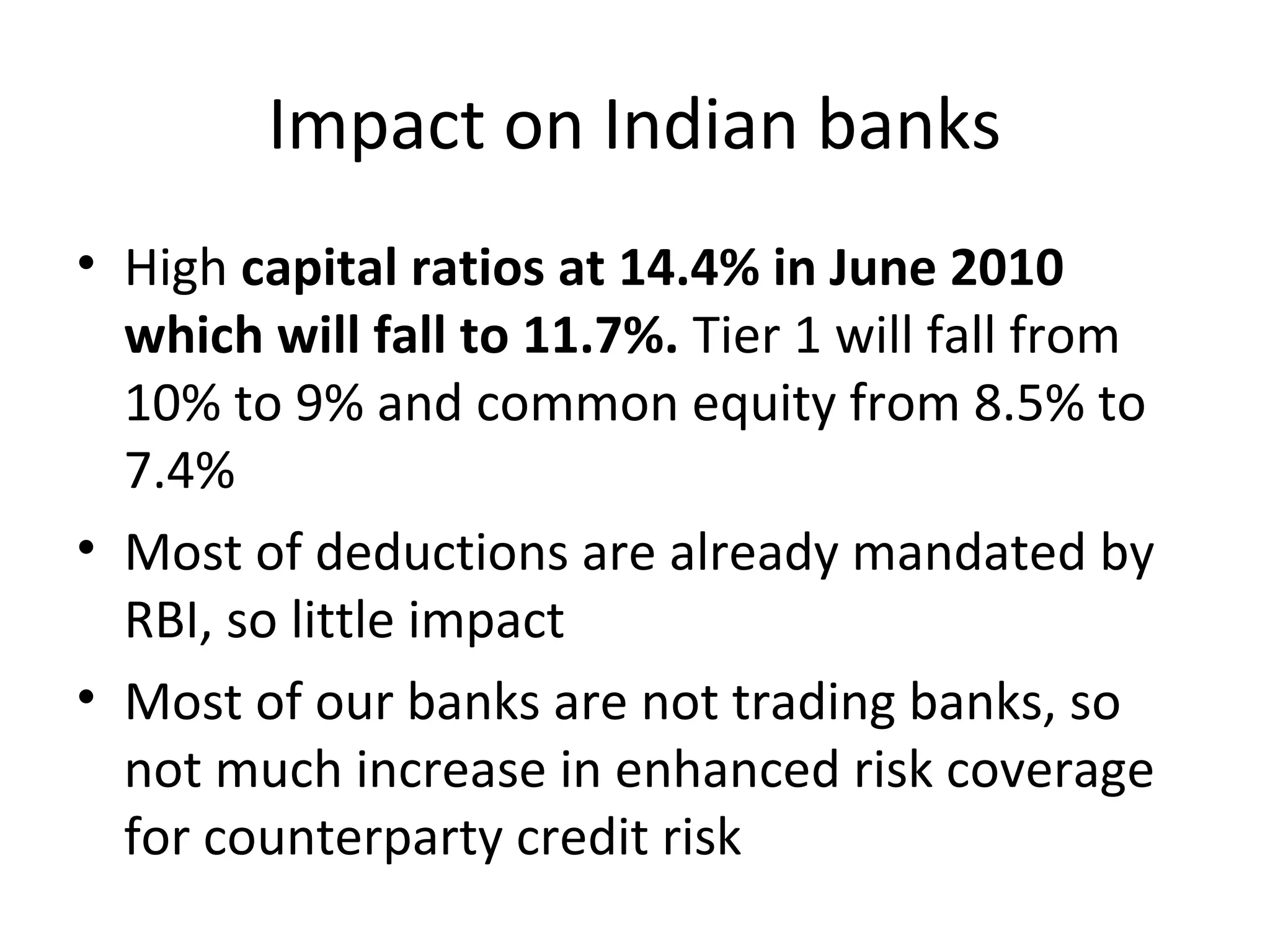 Impact on Indian banks

• High capital ratios at 14.4% in June 2010 which will fall to 11.7%. Tier 1 will fall from 10% to 9% and common equity from 8.5% to 7.4%

• Most of deductions are already mandated by RBI, so little impact

• Most of our banks are not trading banks, so not much increase in enhanced risk coverage for counterparty credit risk